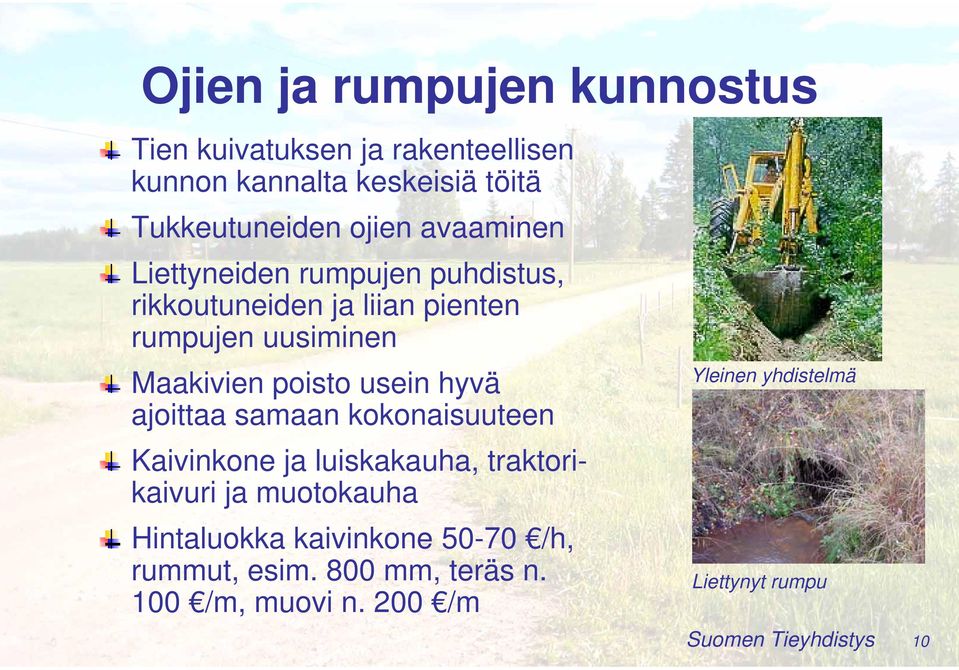 Ojien ja rumpujen kunnostus

Tien kuivatuksen ja rakenteellisen kunnon kannalta keskeisiä töitä

Tukkeutuneiden ojien avaaminen

Liettyneiden rumpujen puhdistus, rikkoutuneiden ja liian pienten rumpujen uusiminen

Maakivien poisto usein hyvä ajoittaa samaan kokonaisuuteen

Kaivinkone ja luiskakauha, traktorikaivuri ja muotokauha

Hintaluokka kaivinkone 50-70 €/h, rummut, esim. 800 mm, teräs n. 100 €/m, muovi n. 200 €/m

Yleinen yhdistelmä

Liettynyt rumpu

Suomen Tieyhdistys 10